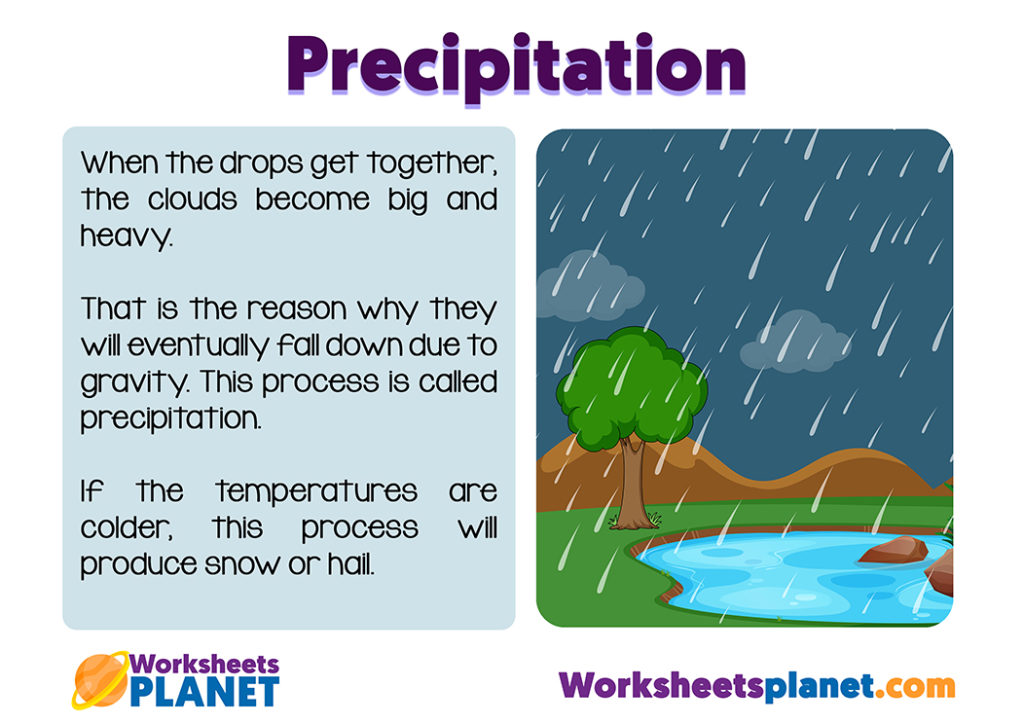 Precipitation

When the drops get together, the clouds become big and heavy.

That is the reason why they will eventually fall down due to gravity. This process is called precipitation.

If the temperatures are colder, this process will produce snow or hail.

Worksheets PLANET

Worksheetsplanet.com